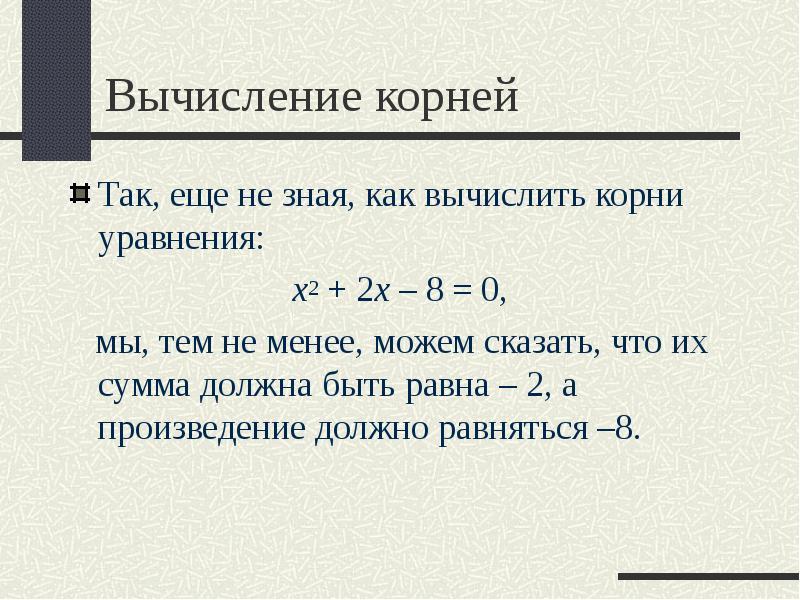 Вычисление корней

Так, еще не зная, как вычислить корни уравнения:

$x^2 + 2x – 8 = 0$,

мы, тем не менее, можем сказать, что их сумма должна быть равна – 2, а произведение должно равняться –8.